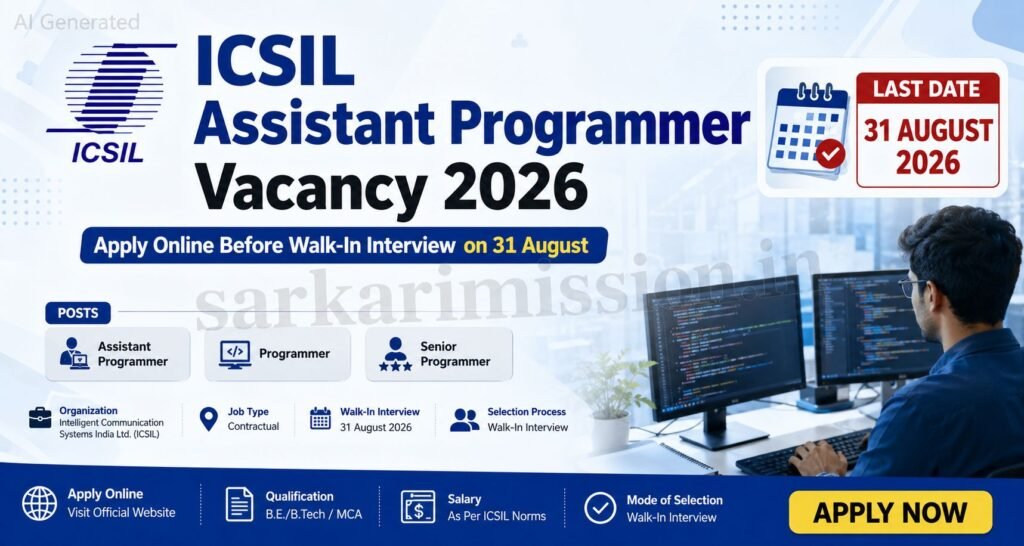 AI Generated

ICSIL

ICSIL
Assistant Programmer
Vacancy 2026

LAST DATE
31 AUGUST
2026

Apply Online Before Walk-In Interview on 31 August

sarkarimission.in

POSTS

Assistant Programmer

Programmer

Senior Programmer

Organization
Intelligent Communication Systems India Ltd. (ICSIL)

Job Type
Contractual

Walk-In Interview
31 August 2026

Selection Process
Walk-In Interview

Apply Online
Visit Official Website

Qualification
B.E./B.Tech / MCA

Salary
As Per ICSIL Norms

Mode of Selection
Walk-In Interview

APPLY NOW